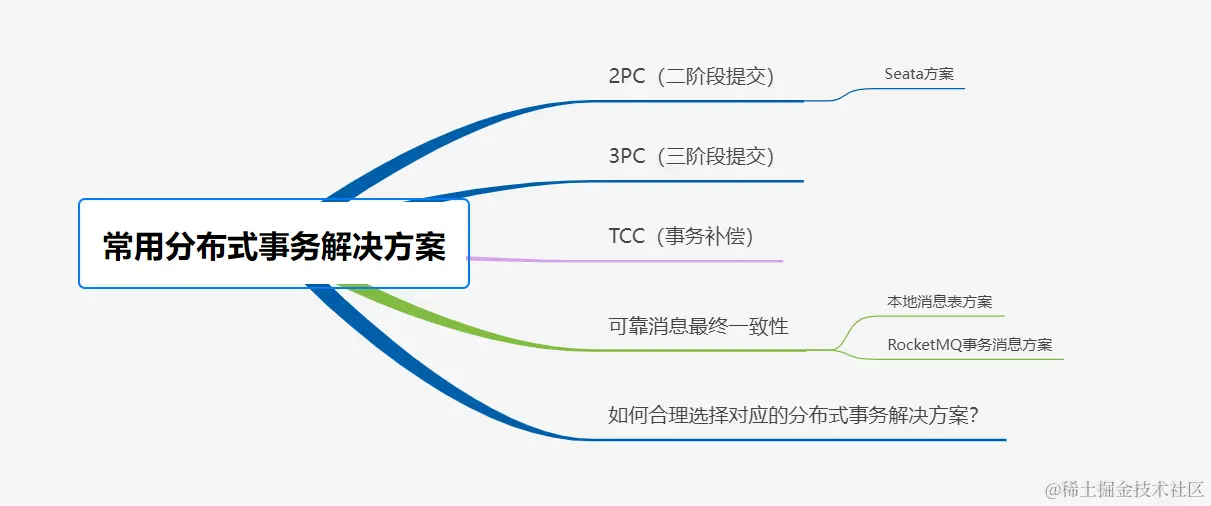 常用分布式事务解决方案

2PC（二阶段提交）

Seata方案

3PC（三阶段提交）

TCC（事务补偿）

可靠消息最终一致性

本地消息表方案

RocketMQ事务消息方案

如何合理选择对应的分布式事务解决方案?

@稀土掘金技术社区